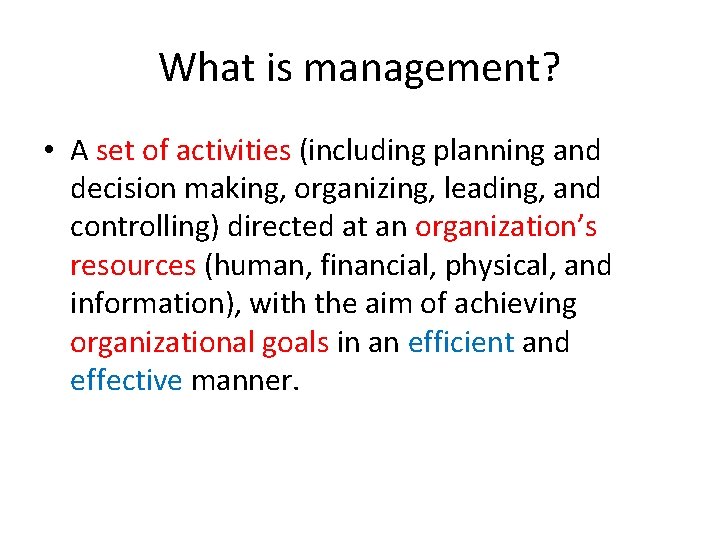 What is management?

• A set of activities (including planning and decision making, organizing, leading, and controlling) directed at an organization's resources (human, financial, physical, and information), with the aim of achieving organizational goals in an efficient and effective manner.